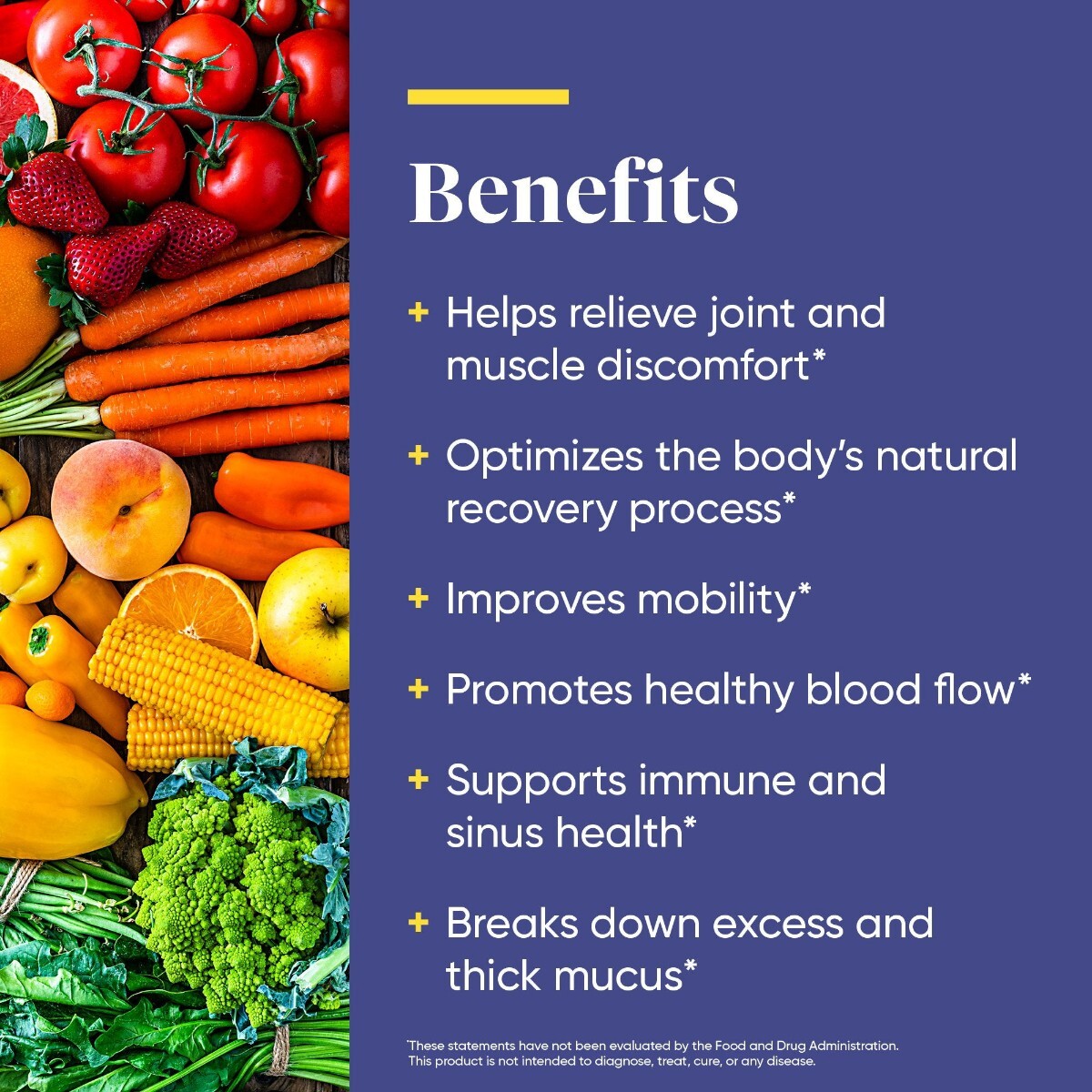 Benefits

+ Helps relieve joint and muscle discomfort*

+ Optimizes the body's natural recovery process*

+ Improves mobility*

+ Promotes healthy blood flow*

+ Supports immune and sinus health*

+ Breaks down excess and thick mucus*

*These statements have not been evaluated by the Food and Drug Administration. This product is not intended to diagnose, treat, cure, or any disease.